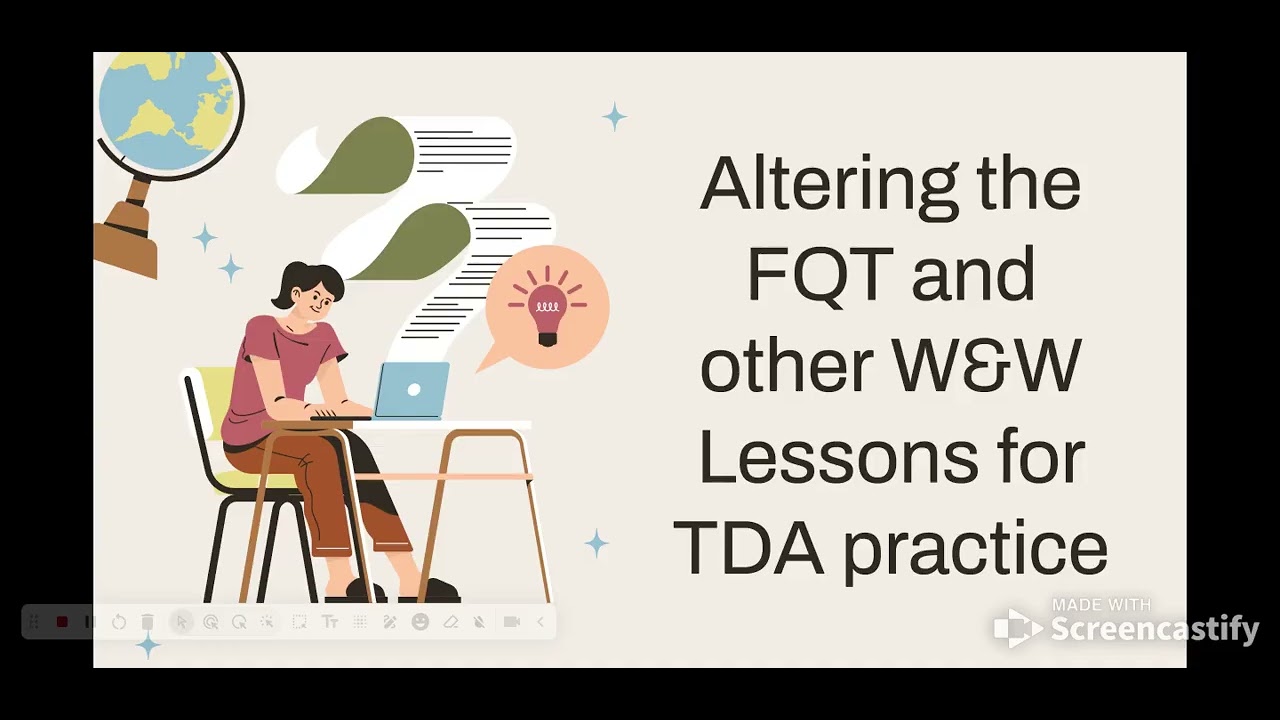 Altering the FQT and other W&W Lessons for TDA practice

MADE WITH
Screencastify